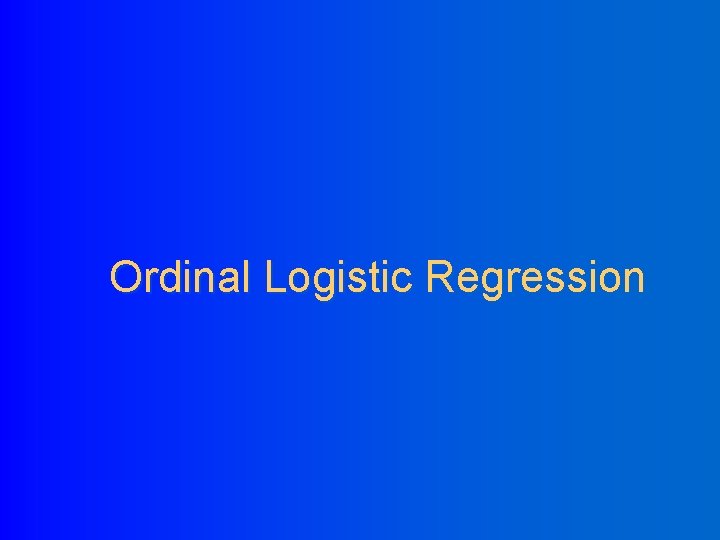 Ordinal Logistic Regression